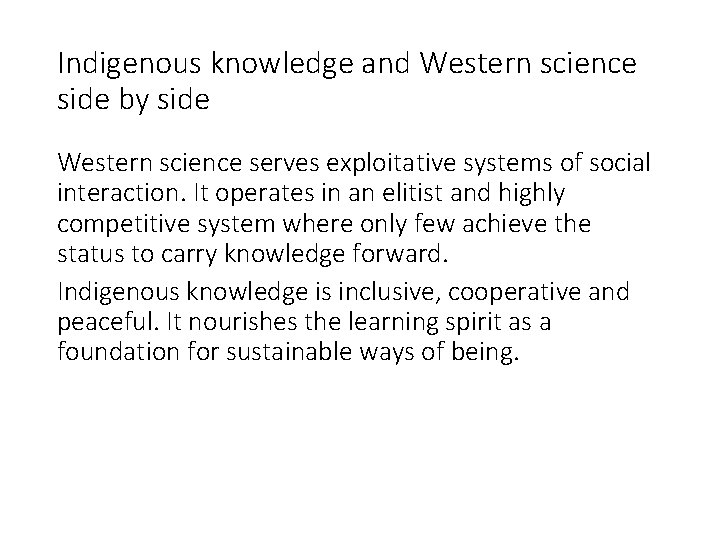 Indigenous knowledge and Western science side by side

Western science serves exploitative systems of social interaction. It operates in an elitist and highly competitive system where only few achieve the status to carry knowledge forward.

Indigenous knowledge is inclusive, cooperative and peaceful. It nourishes the learning spirit as a foundation for sustainable ways of being.